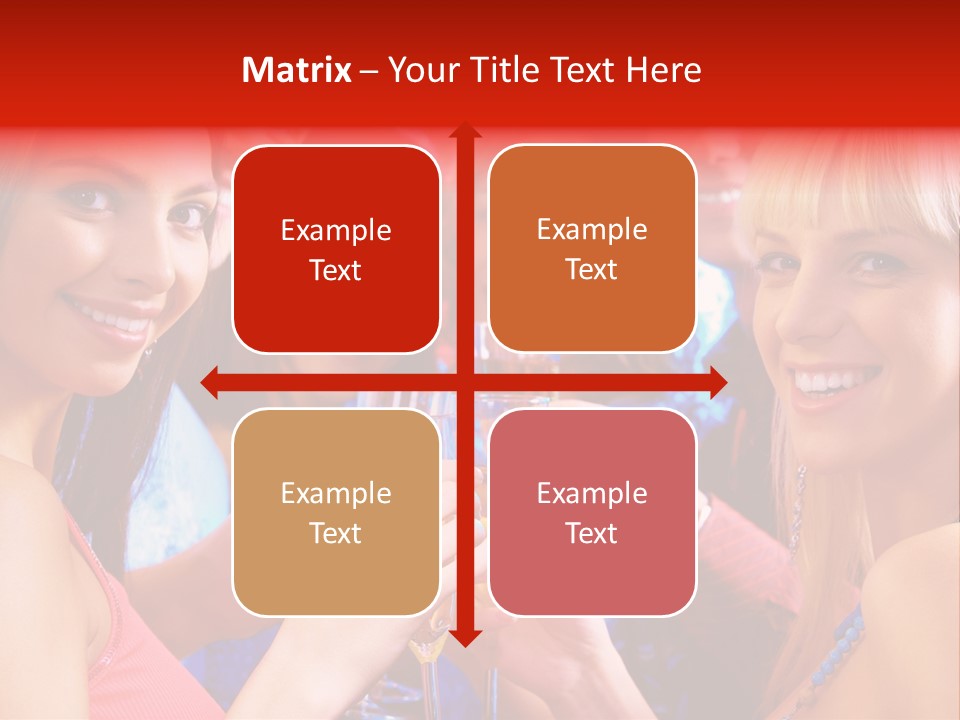 Matrix – Your Title Text Here

Example Text

Example Text

Example Text

Example Text